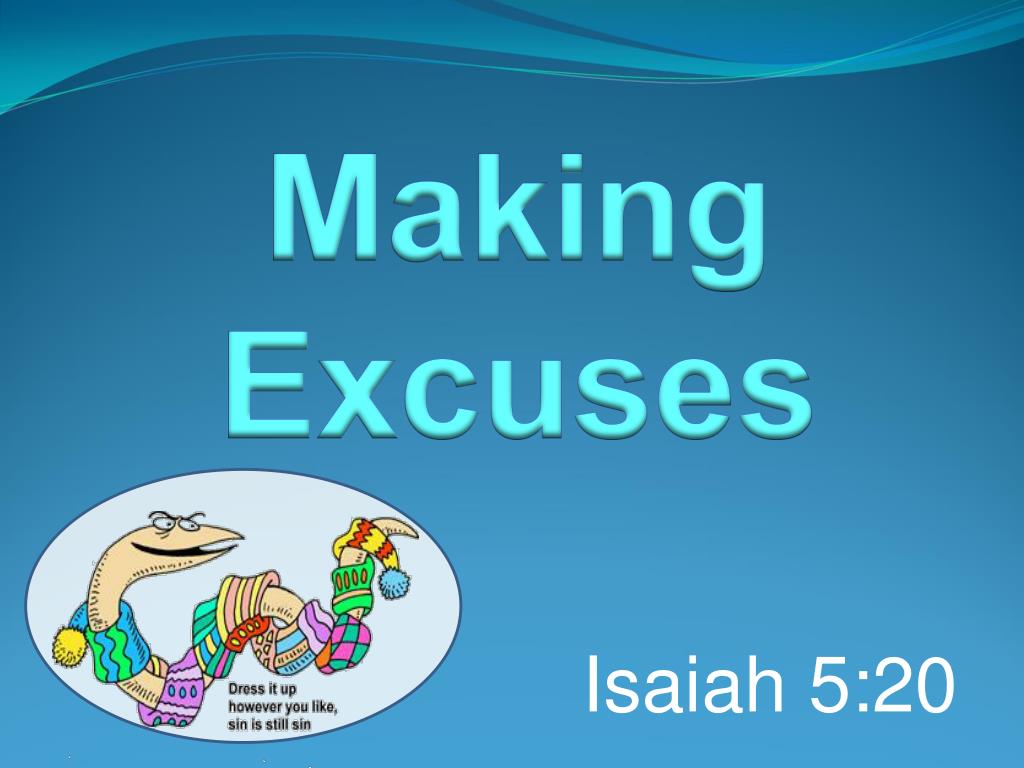 Making Excuses

Dress it up however you like, sin is still sin

Isaiah 5:20